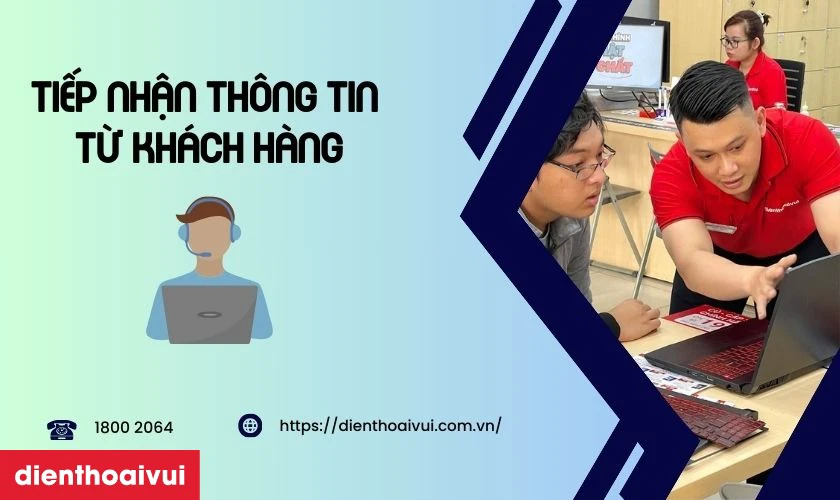 TIẾP NHẬN THÔNG TIN TỪ KHÁCH HÀNG

1800 2064

https://dienthoaivui.com.vn/

dienthoaivui